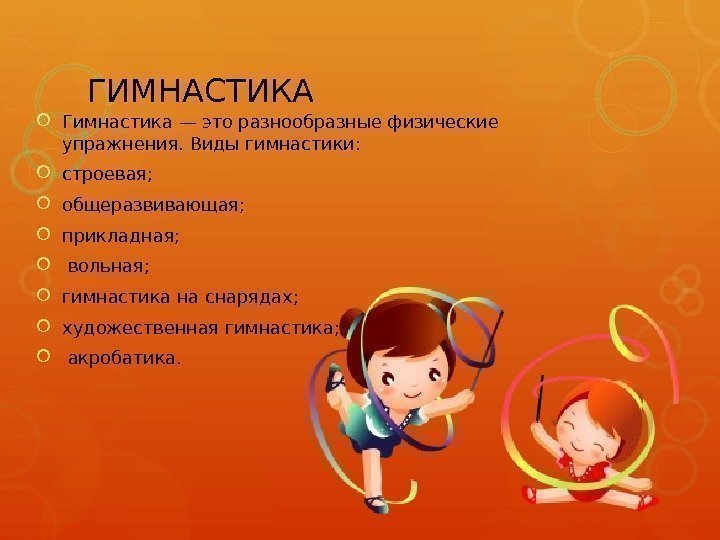 ГИМНАСТИКА

Гимнастика — это разнообразные физические упражнения. Виды гимнастики:

строевая;

общеразвивающая;

прикладная;

вольная;

гимнастика на снарядах;

художественная гимнастика;

акробатика.